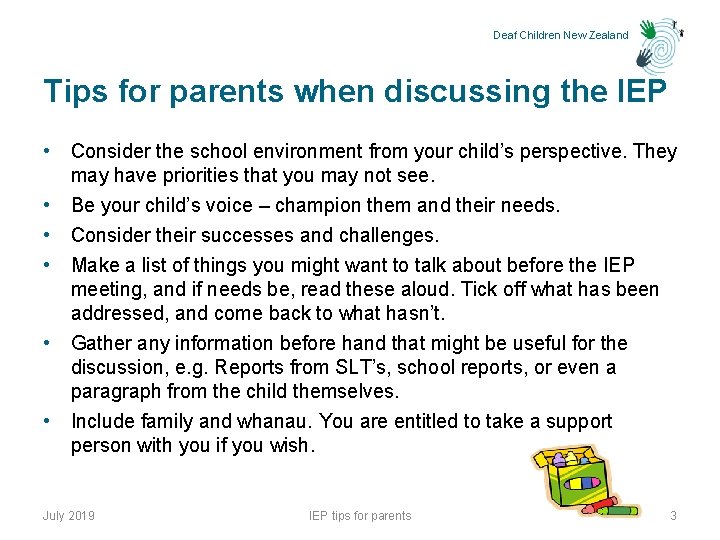 Deaf Children New Zealand

Tips for parents when discussing the IEP

• Consider the school environment from your child's perspective. They may have priorities that you may not see.
• Be your child's voice – champion them and their needs.
• Consider their successes and challenges.
• Make a list of things you might want to talk about before the IEP meeting, and if needs be, read these aloud. Tick off what has been addressed, and come back to what hasn't.
• Gather any information before hand that might be useful for the discussion, e.g. Reports from SLT's, school reports, or even a paragraph from the child themselves.
• Include family and whanau. You are entitled to take a support person with you if you wish.

July 2019

IEP tips for parents

3